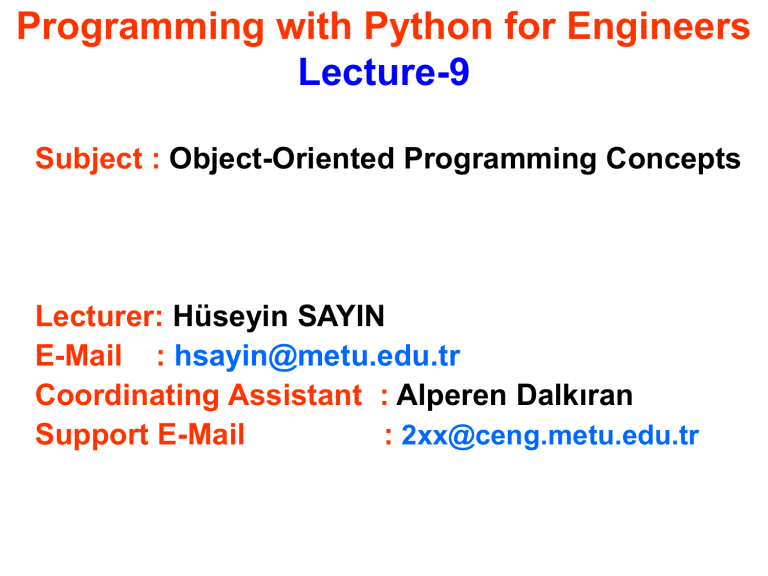 Programming with Python for Engineers
Lecture-9

Subject : Object-Oriented Programming Concepts

Lecturer: Hüseyin SAYIN
E-Mail : hsayin@metu.edu.tr
Coordinating Assistant : Alperen Dalkıran
Support E-Mail : 2xx@ceng.metu.edu.tr